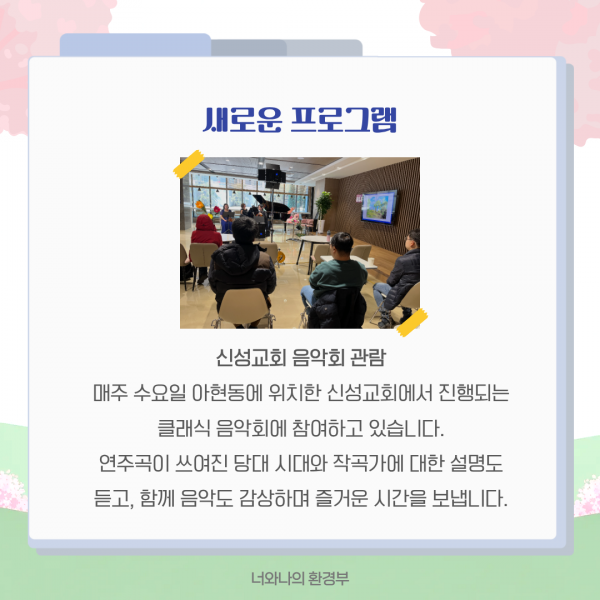 새로운 프로그램

신성교회 음악회 관람
매주 수요일 아현동에 위치한 신성교회에서 진행되는 클래식 음악회에 참여하고 있습니다.
연주곡이 쓰여진 당대 시대와 작곡가에 대한 설명도 듣고, 함께 음악도 감상하며 즐거운 시간을 보냅니다.

너와나의 환경부